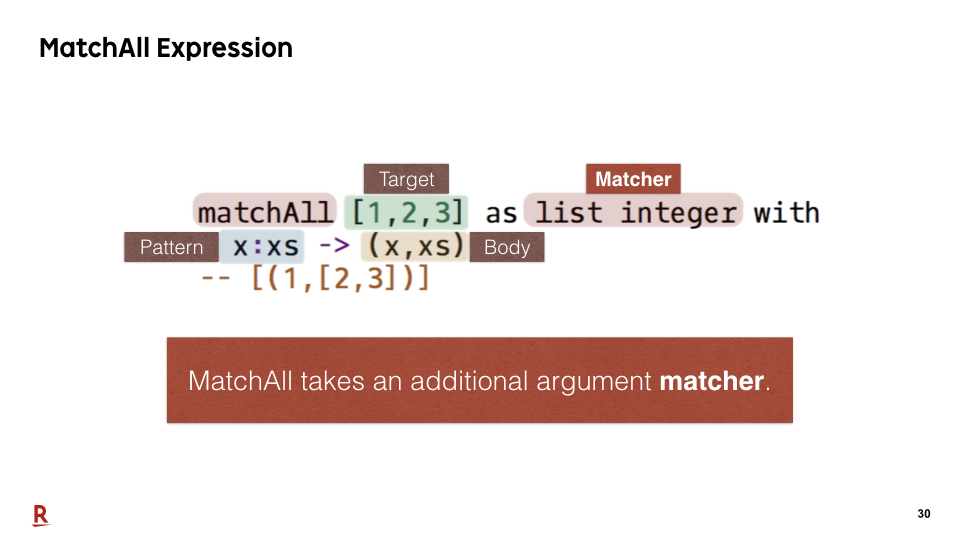 MatchAll Expression

Target

Matcher

matchAll [1,2,3] as list integer with

Pattern x:xs -> (x,xs) Body

-- [(1,[2,3])]

MatchAll takes an additional argument **matcher**.

R

30